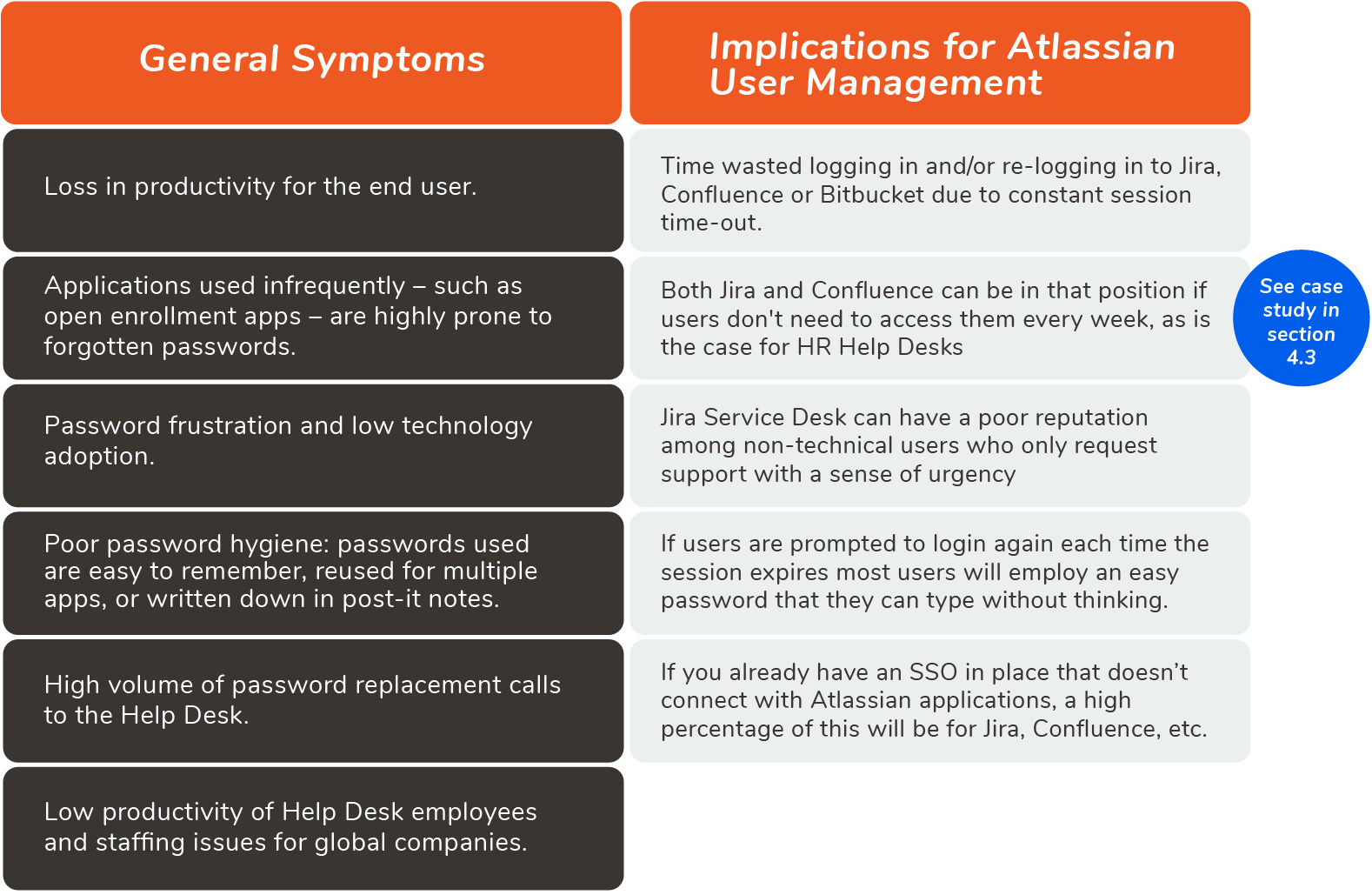 | General Symptoms | Implications for Atlassian User Management |
|---|---|
| Loss in productivity for the end user. | Time wasted logging in and/or re-logging in to Jira, Confluence or Bitbucket due to constant session time-out. |
| Applications used infrequently – such as open enrollment apps – are highly prone to forgotten passwords. | Both Jira and Confluence can be in that position if users don't need to access them every week, as is the case for HR Help Desks |
| Password frustration and low technology adoption. | Jira Service Desk can have a poor reputation among non-technical users who only request support with a sense of urgency |
| Poor password hygiene: passwords used are easy to remember, reused for multiple apps, or written down in post-it notes. | If users are prompted to login again each time the session expires most users will employ an easy password that they can type without thinking. |
| High volume of password replacement calls to the Help Desk. | If you already have an SSO in place that doesn't connect with Atlassian applications, a high percentage of this will be for Jira, Confluence, etc. |
| Low productivity of Help Desk employees and staffing issues for global companies. | |

See case study in section 4.3